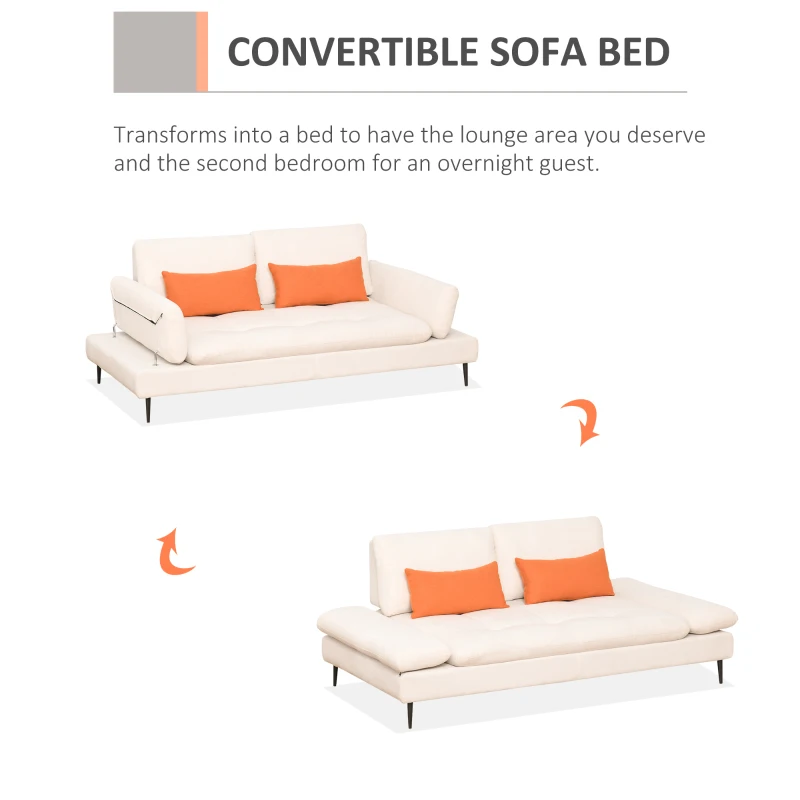 CONVERTIBLE SOFA BED

Transforms into a bed to have the lounge area you deserve and the second bedroom for an overnight guest.